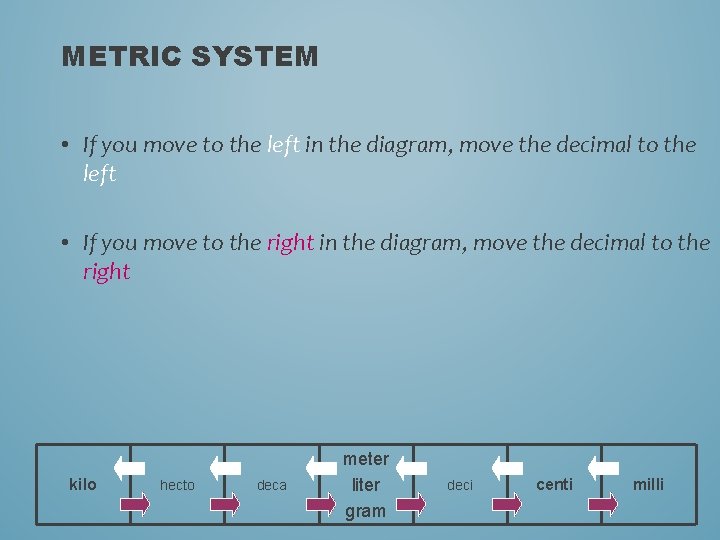 METRIC SYSTEM

• If you move to the left in the diagram, move the decimal to the left

• If you move to the right in the diagram, move the decimal to the right

| kilo | hecto | deca | meter liter gram | deci | centi | milli |
|---|---|---|---|---|---|---|